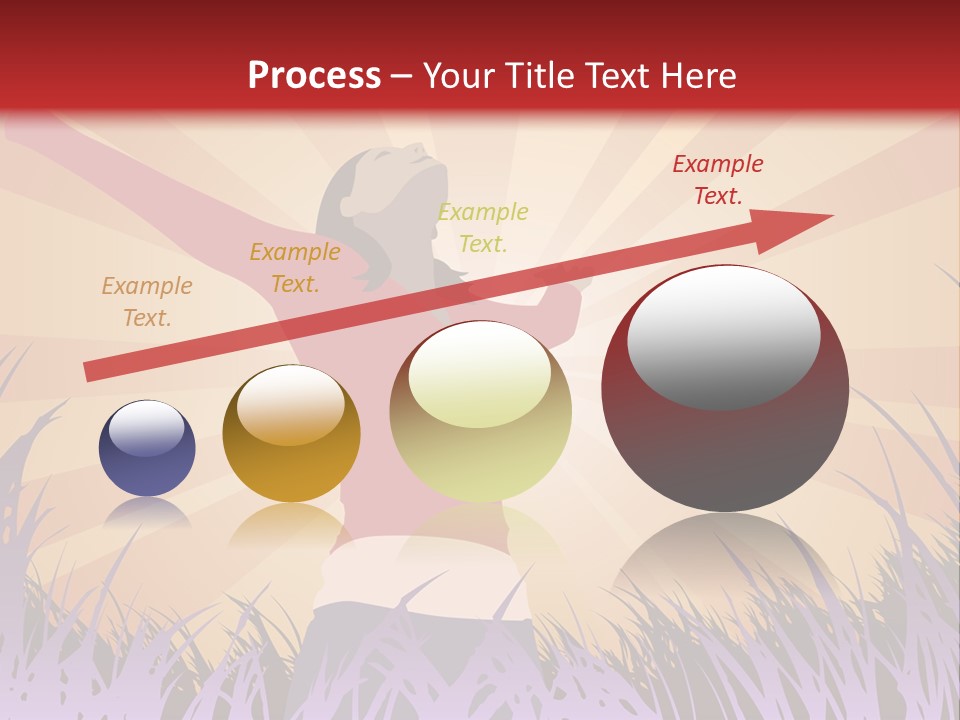 Process – Your Title Text Here

Example Text.

Example Text.

Example Text.

Example Text.